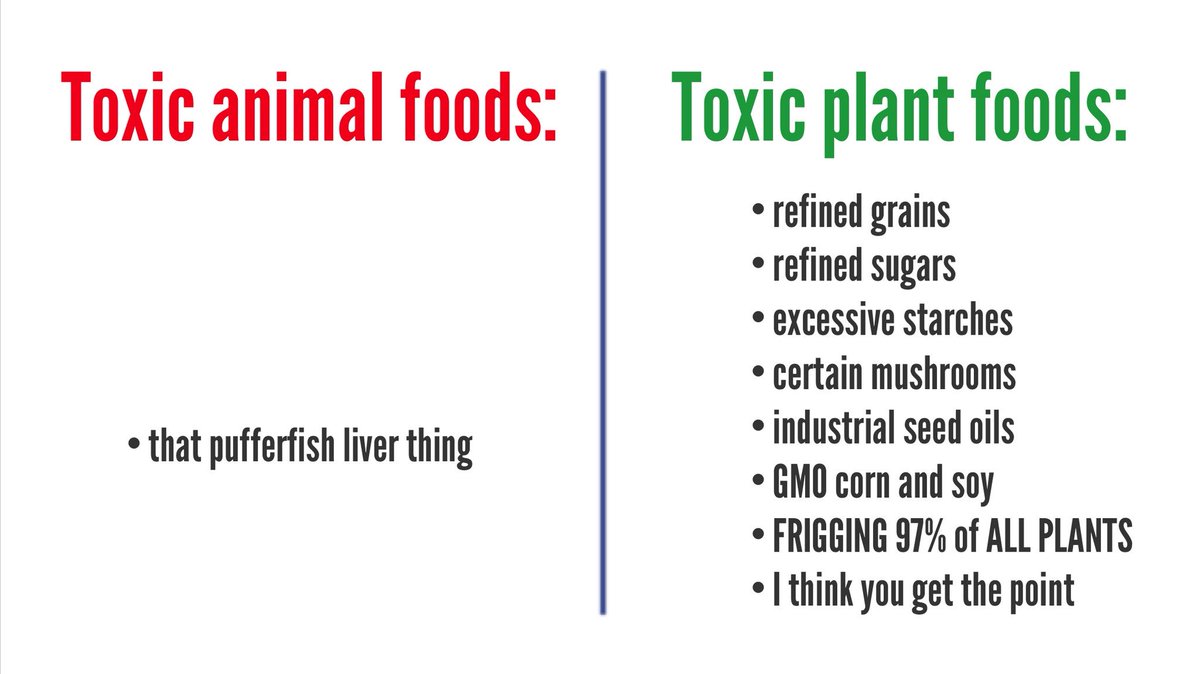 Toxic animal foods:

• that pufferfish liver thing

Toxic plant foods:

• refined grains
• refined sugars
• excessive starches
• certain mushrooms
• industrial seed oils
• GMO corn and soy
• FRIGGING 97% of ALL PLANTS
• I think you get the point